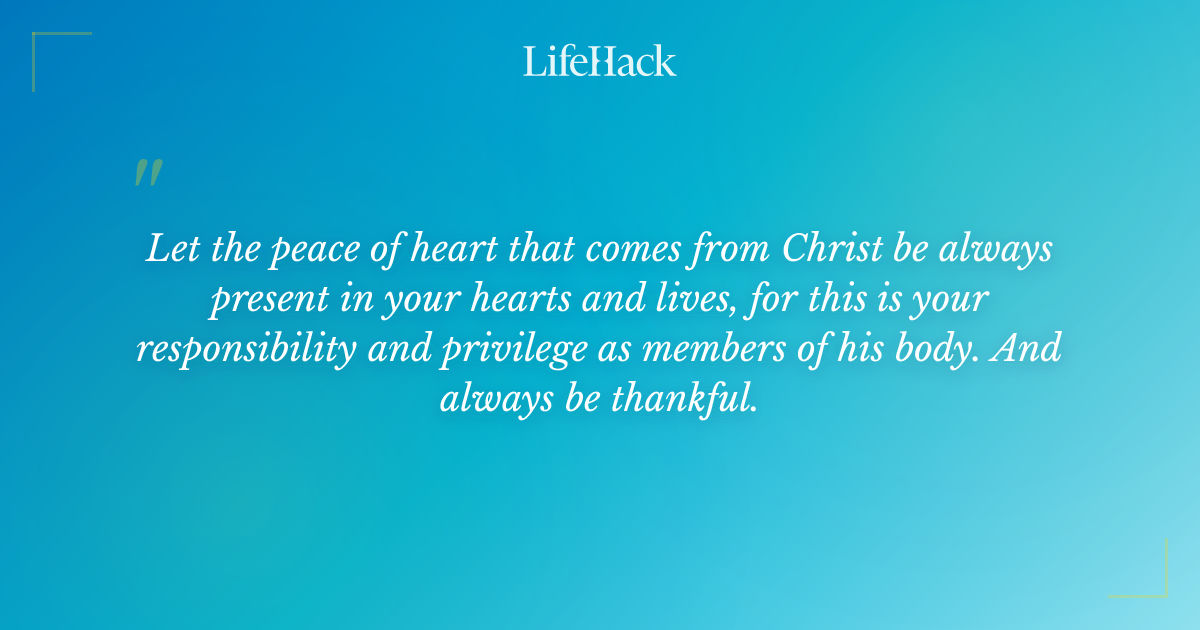 LifeHack

"

Let the peace of heart that comes from Christ be always present in your hearts and lives, for this is your responsibility and privilege as members of his body. And always be thankful.